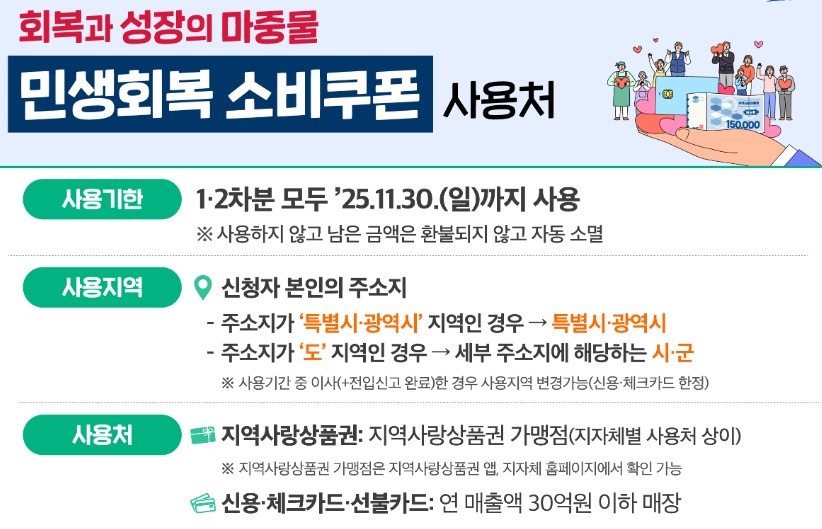 회복과 성장의 마중물

민생회복 소비쿠폰 사용처

150,000

사용기한

1·2차분 모두 '25.11.30.(일)까지 사용

※ 사용하지 않고 남은 금액은 환불되지 않고 자동 소멸

사용지역

신청자 본인의 주소지

- 주소지가 '특별시·광역시' 지역인 경우 → 특별시·광역시
- 주소지가 '도' 지역인 경우 → 세부 주소지에 해당하는 시·군

※ 사용기간 중 이사(+전입신고 완료)한 경우 사용지역 변경가능(신용·체크카드 한정)

사용처

지역사랑상품권: 지역사랑상품권 가맹점(지자체별 사용처 상이)

※ 지역사랑상품권 가맹점은 지역사랑상품권 앱, 지자체 홈페이지에서 확인 가능

신용·체크카드·선불카드: 연 매출액 30억원 이하 매장